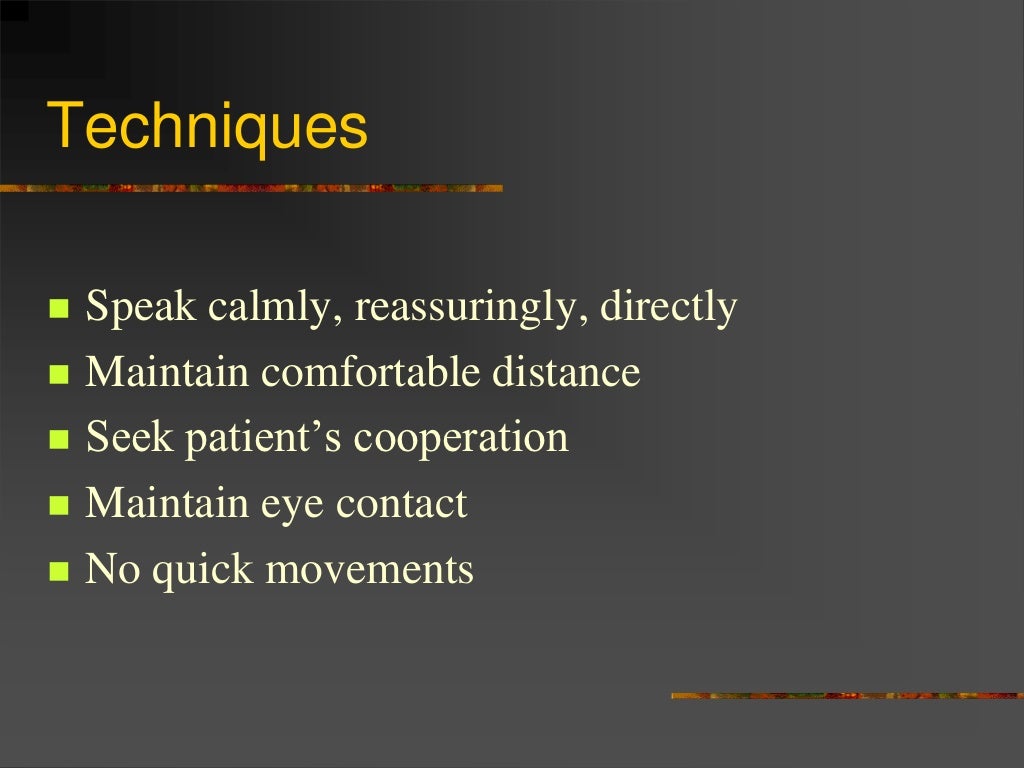 Techniques

- Speak calmly, reassuringly, directly
- Maintain comfortable distance
- Seek patient’s cooperation
- Maintain eye contact
- No quick movements